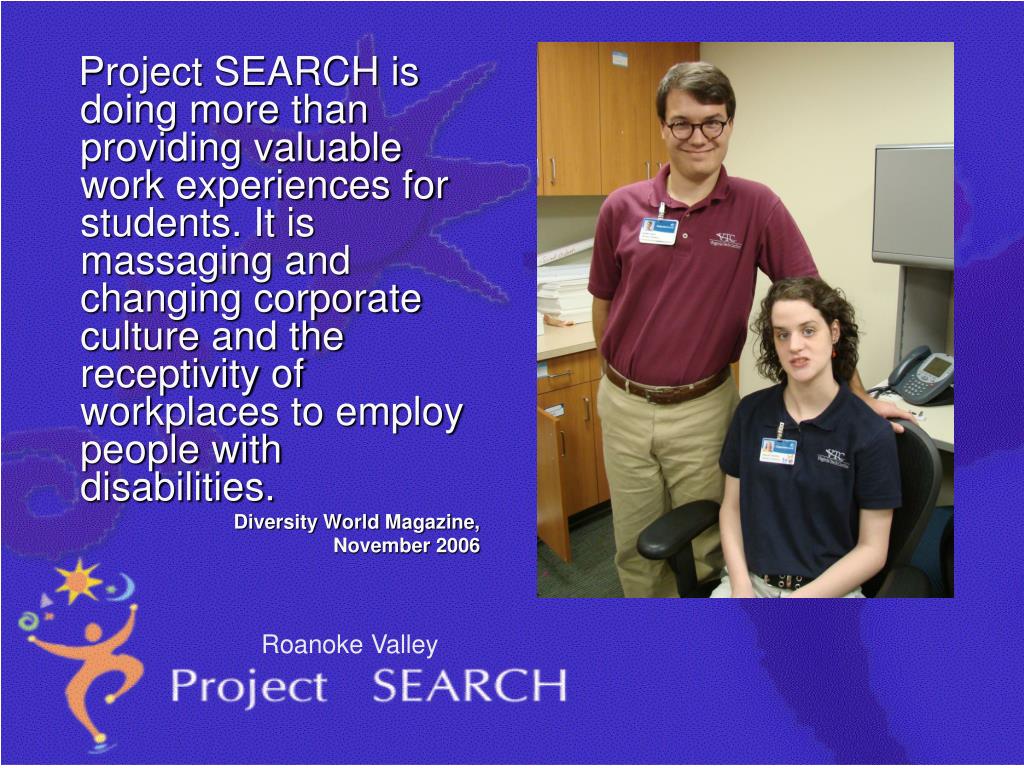 Project SEARCH is doing more than providing valuable work experiences for students. It is massaging and changing corporate culture and the receptivity of workplaces to employ people with disabilities.

Diversity World Magazine, November 2006

Roanoke Valley

Project SEARCH